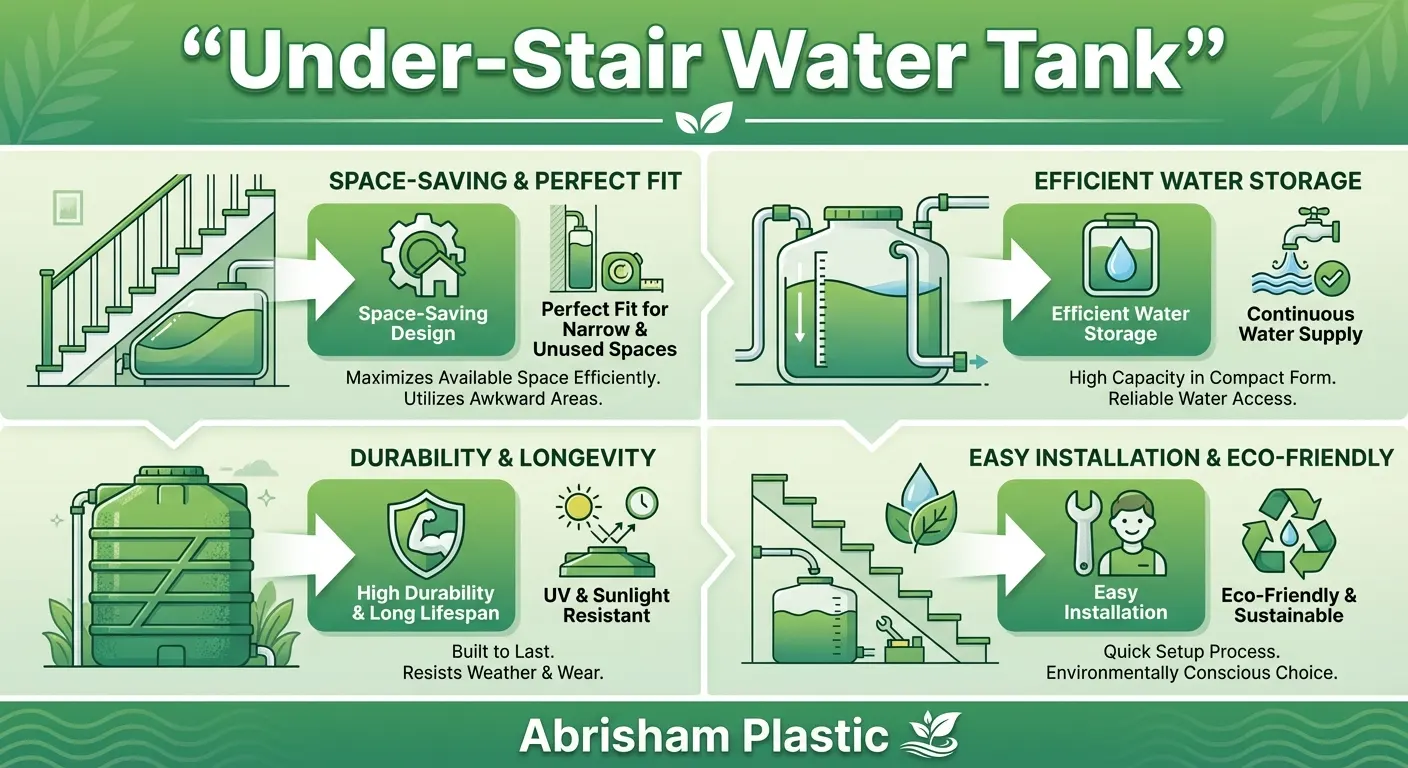 “Under-Stair Water Tank”

SPACE-SAVING & PERFECT FIT

Space-Saving Design

Perfect Fit for Narrow & Unused Spaces

Maximizes Available Space Efficiently. Utilizes Awkward Areas.

EFFICIENT WATER STORAGE

Efficient Water Storage

Continuous Water Supply

High Capacity in Compact Form. Reliable Water Access.

DURABILITY & LONGEVITY

High Durability & Long Lifespan

UV & Sunlight Resistant

Built to Last. Resists Weather & Wear.

EASY INSTALLATION & ECO-FRIENDLY

Easy Installation

Eco-Friendly & Sustainable

Quick Setup Process. Environmentally Conscious Choice.

Abrisham Plastic